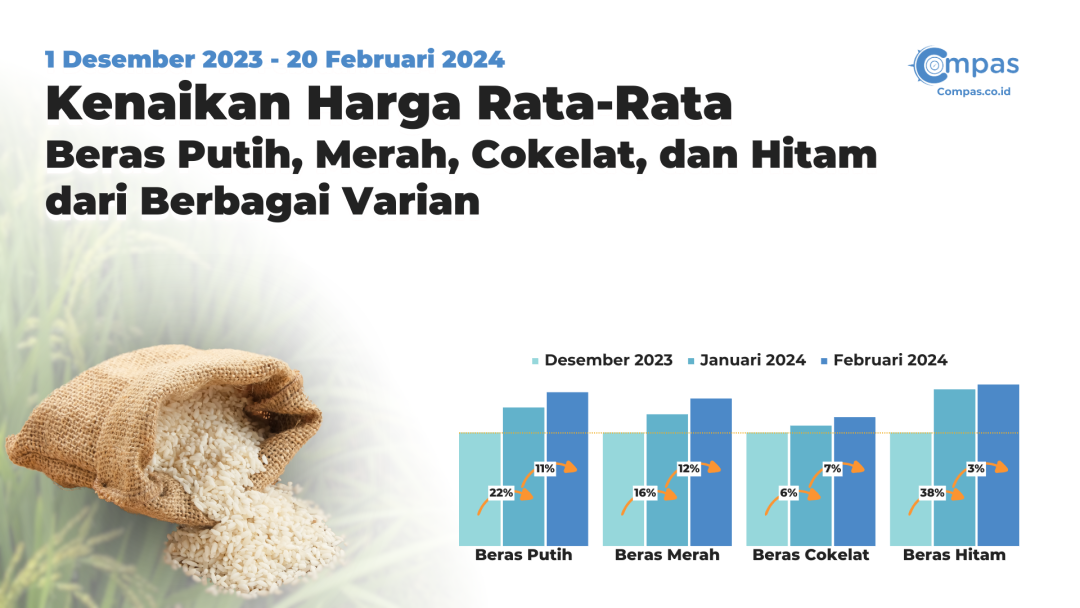 1 Desember 2023 - 20 Februari 2024

Kenaikan Harga Rata-Rata Beras Putih, Merah, Cokelat, dan Hitam dari Berbagai Varian

Compas
Compas.co.id

Desember 2023 Januari 2024 Februari 2024

22% 11%
Beras Putih

16% 12%
Beras Merah

6% 7%
Beras Cokelat

38% 3%
Beras Hitam